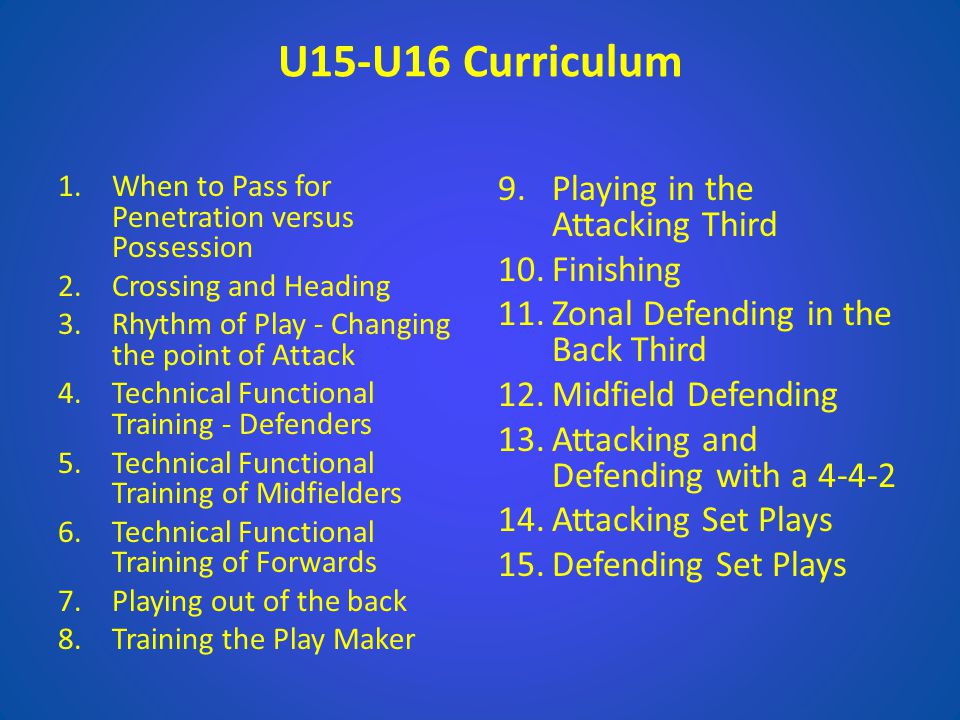 U15-U16 Curriculum

1. When to Pass for Penetration versus Possession
2. Crossing and Heading
3. Rhythm of Play - Changing the point of Attack
4. Technical Functional Training - Defenders
5. Technical Functional Training of Midfielders
6. Technical Functional Training of Forwards
7. Playing out of the back
8. Training the Play Maker

9. Playing in the Attacking Third
10. Finishing
11. Zonal Defending in the Back Third
12. Midfield Defending
13. Attacking and Defending with a 4-4-2
14. Attacking Set Plays
15. Defending Set Plays